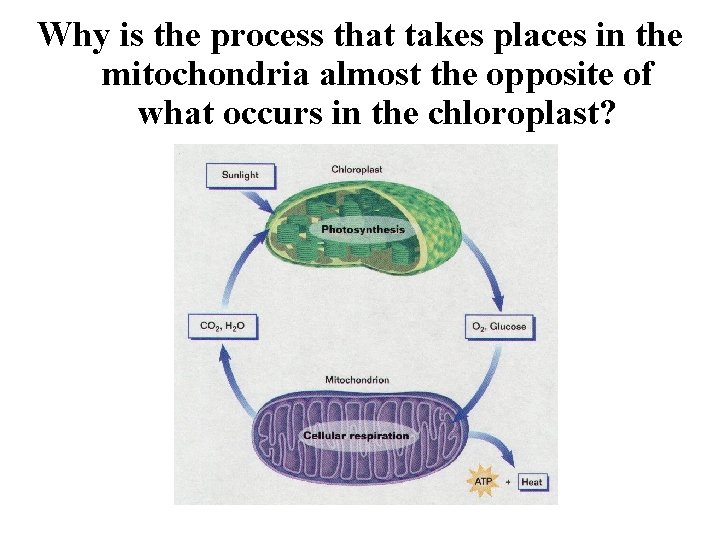 Why is the process that takes places in the mitochondria almost the opposite of what occurs in the chloroplast?

Sunlight

Chloroplast

Photosynthesis

$CO_2$, $H_2O$

$O_2$, Glucose

Mitochondrion

Cellular respiration

ATP + Heat